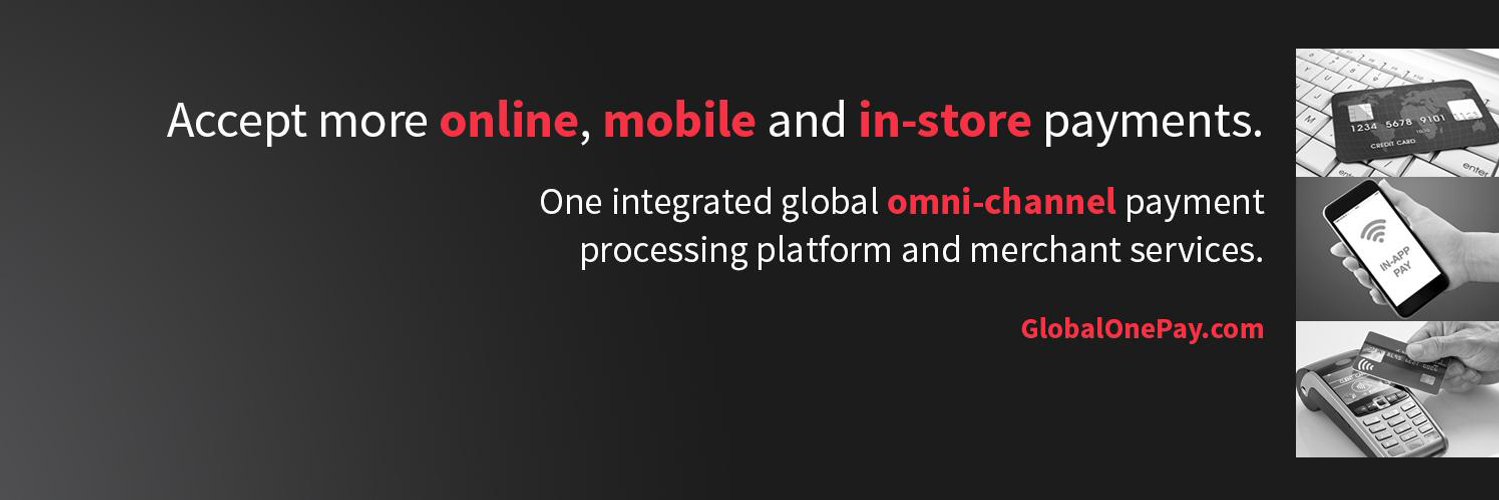 Accept more online, mobile and in-store payments.

One integrated global omni-channel payment processing platform and merchant services.

GlobalOnePay.com

1234 5678 9101
CREDIT CARD
enter

IN-APP PAY